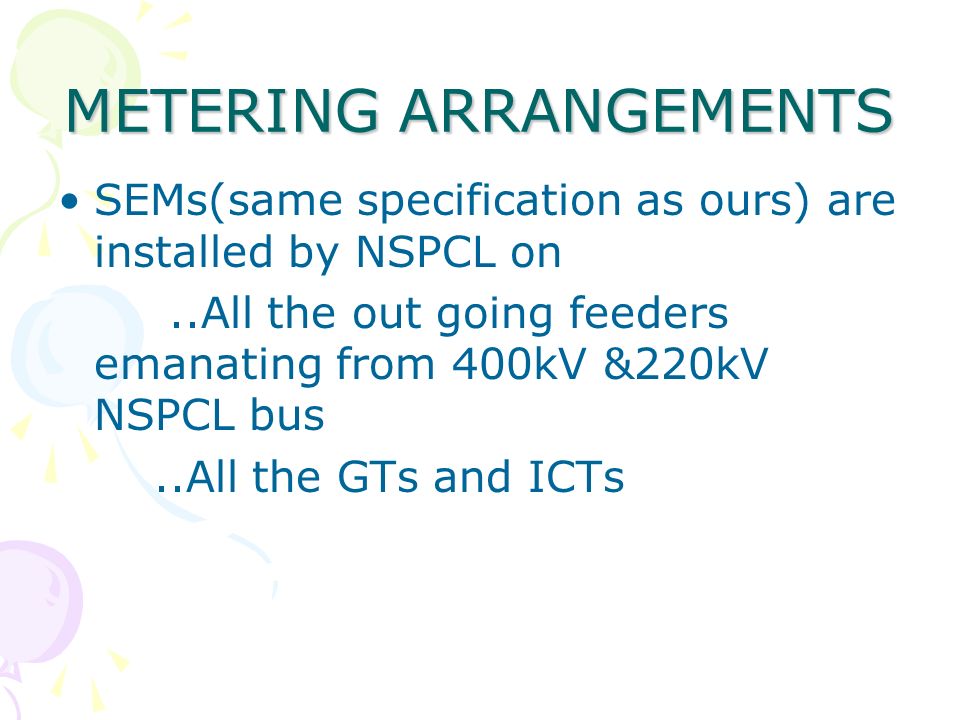 METERING ARRANGEMENTS

• SEMs(same specification as ours) are installed by NSPCL on

..All the out going feeders emanating from 400kV &220kV NSPCL bus

..All the GTs and ICTs